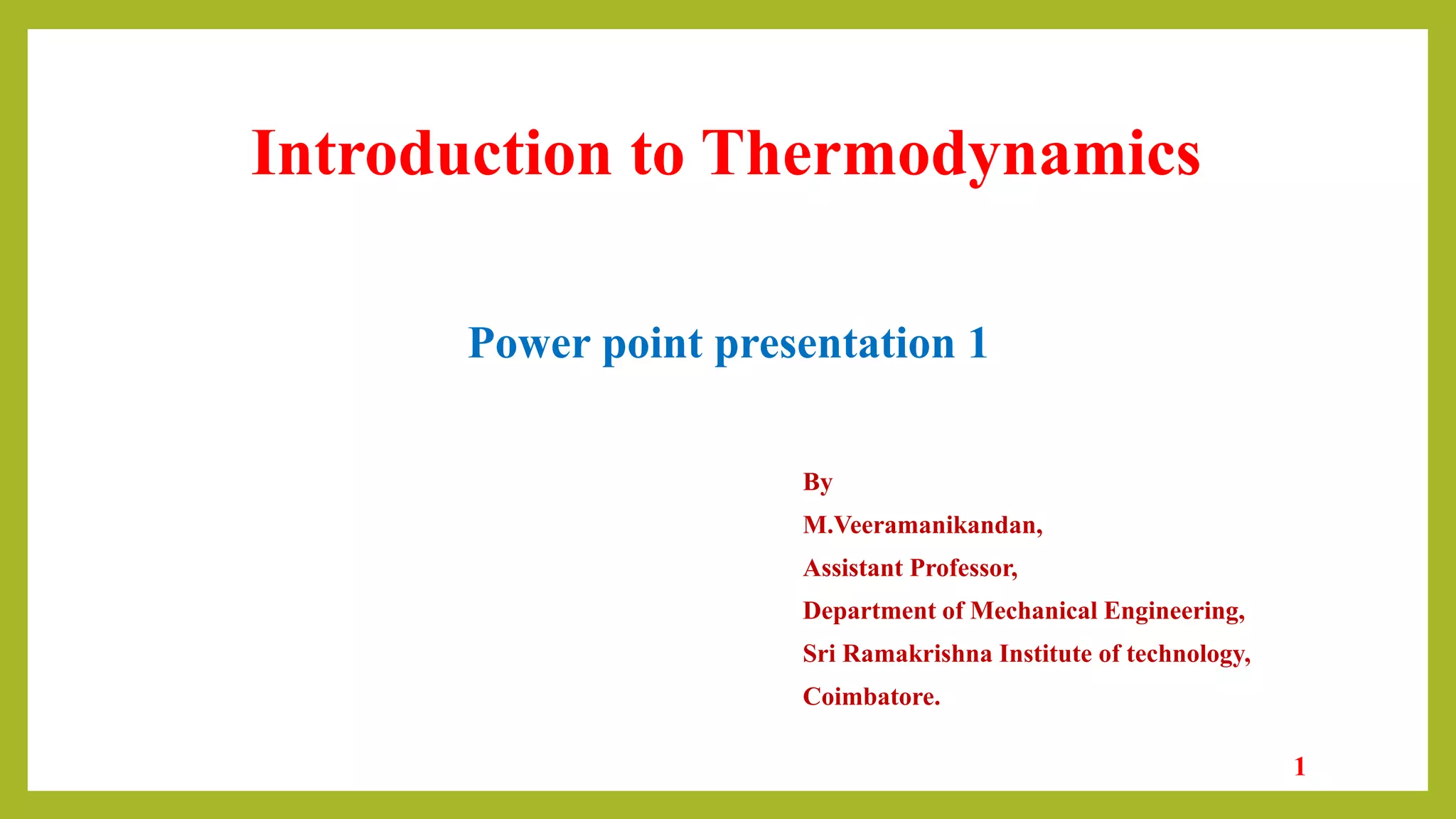 Introduction to Thermodynamics

Power point presentation 1

By
M.Veeramanikandan,
Assistant Professor,
Department of Mechanical Engineering,
Sri Ramakrishna Institute of technology,
Coimbatore.

1